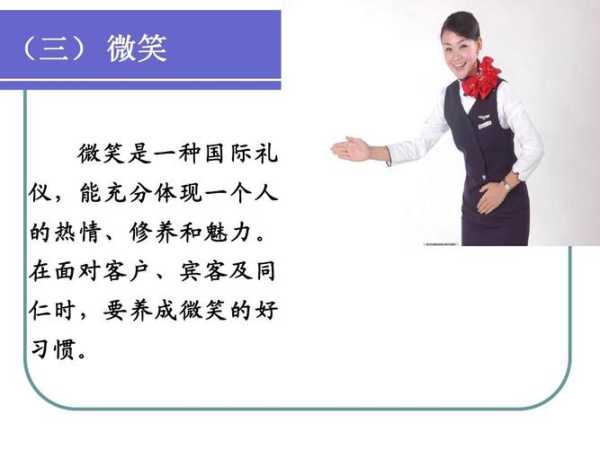 （三） 微笑

微笑是一种国际礼仪，能充分体现一个人的热情、修养和魅力。在面对客户、宾客及同仁时，要养成微笑的好习惯。